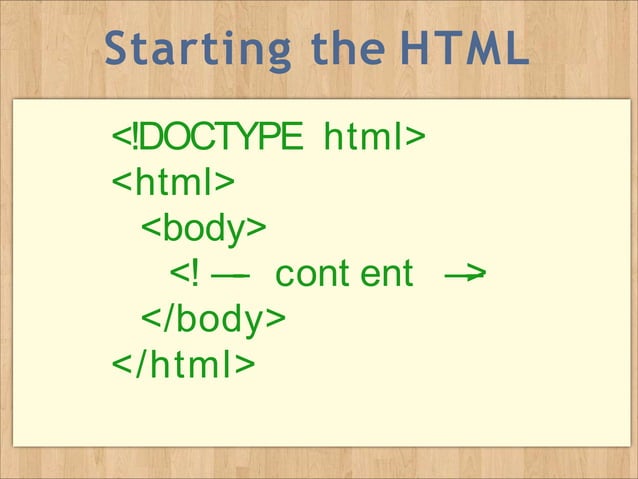 Starting the HTML

<!DOCTYPE html>
<html>
<body>
<! — cont ent —>
</body>
</html>